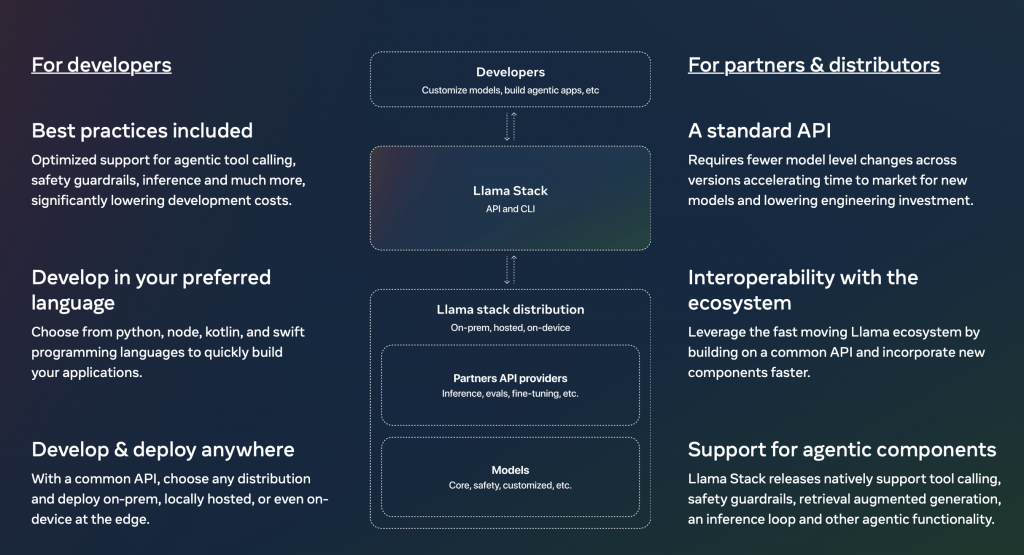 For developers

Best practices included

Optimized support for agentic tool calling, safety guardrails, inference and much more, significantly lowering development costs.

Develop in your preferred language

Choose from python, node, kotlin, and swift programming languages to quickly build your applications.

Develop & deploy anywhere

With a common API, choose any distribution and deploy on-prem, locally hosted, or even on-device at the edge.

Developers
Customize models, build agentic apps, etc

Llama Stack
API and CLI

Llama stack distribution
On-prem, hosted, on-device

Partners API providers
Inference, evals, fine-tuning, etc.

Models
Core, safety, customized, etc.

For partners & distributors

A standard API

Requires fewer model level changes across versions accelerating time to market for new models and lowering engineering investment.

Interoperability with the ecosystem

Leverage the fast moving Llama ecosystem by building on a common API and incorporate new components faster.

Support for agentic components

Llama Stack releases natively support tool calling, safety guardrails, retrieval augmented generation, an inference loop and other agentic functionality.